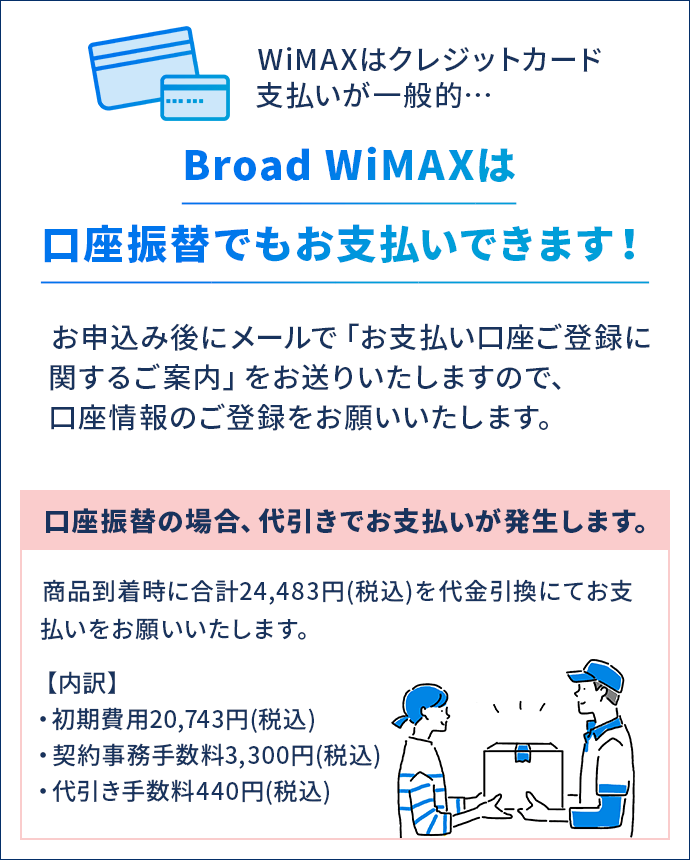 WiMAXはクレジットカード支払いが一般的…

Broad WiMAXは

口座振替でもお支払いできます！

お申込み後にメールで「お支払い口座ご登録に関するご案内」をお送りいたしますので、口座情報のご登録をお願いいたします。

口座振替の場合、代引きでお支払いが発生します。

商品到着時に合計24,483円(税込)を代金引換にてお支払いをお願いいたします。

【内訳】
・初期費用20,743円(税込)
・契約事務手数料3,300円(税込)
・代引き手数料440円(税込)